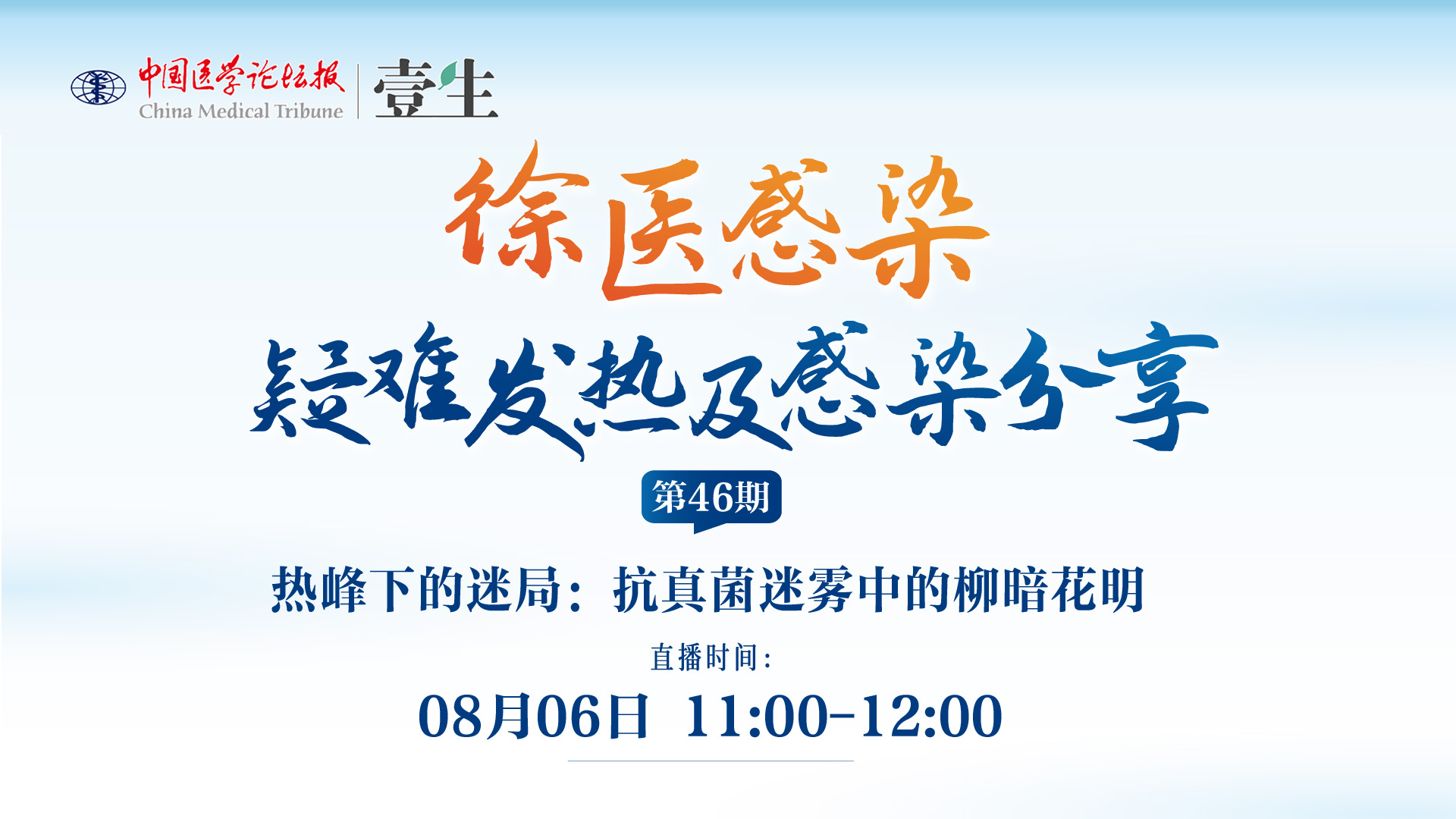 中国医学论坛报
China Medical Tribune
壹生

徐医感染
疑难发热及感染分享

第46期

热峰下的迷局：抗真菌迷雾中的柳暗花明

直播时间：
08月06日 11:00-12:00